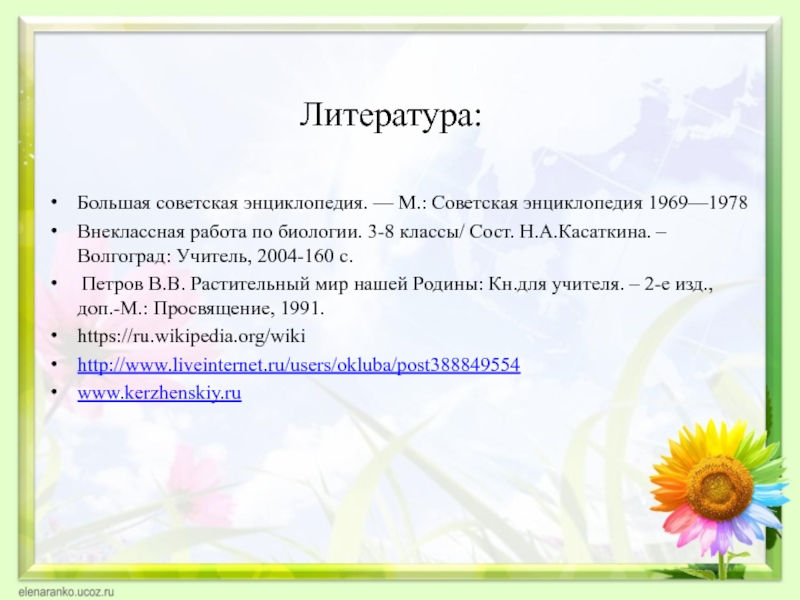 Литература:

• Большая советская энциклопедия. — М.: Советская энциклопедия 1969—1978

• Внеклассная работа по биологии. 3-8 классы/ Сост. Н.А.Касаткина. – Волгоград: Учитель, 2004-160 с.

• Петров В.В. Растительный мир нашей Родины: Кн.для учителя. – 2-е изд., доп.-М.: Просвящение, 1991.

• https://ru.wikipedia.org/wiki

• http://www.liveinternet.ru/users/okluba/post388849554

• www.kerzhenskiy.ru

elenaranko.ucoz.ru